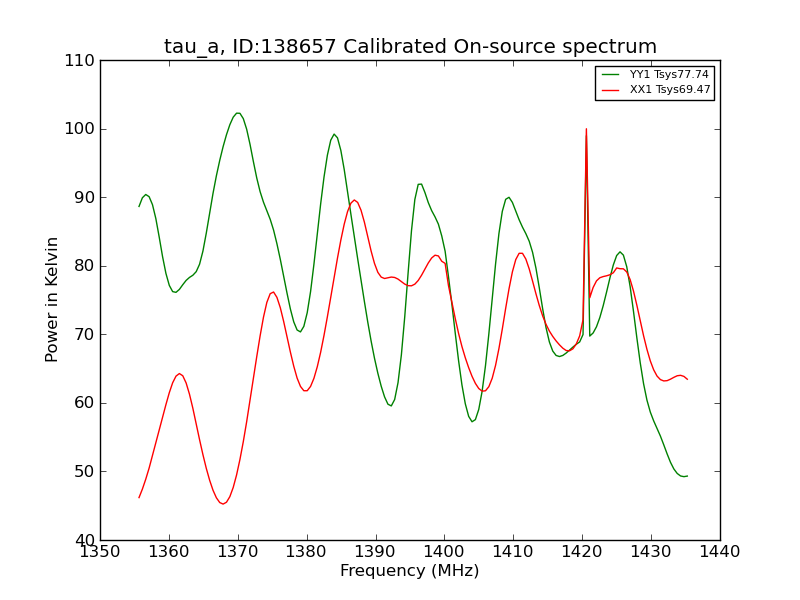 tau_a, ID:138657 Calibrated On-source spectrum

YY1 Tsys77.74
XX1 Tsys69.47

Power in Kelvin

110
100
90
80
70
60
50
40

1350 1360 1370 1380 1390 1400 1410 1420 1430 1440

Frequency (MHz)